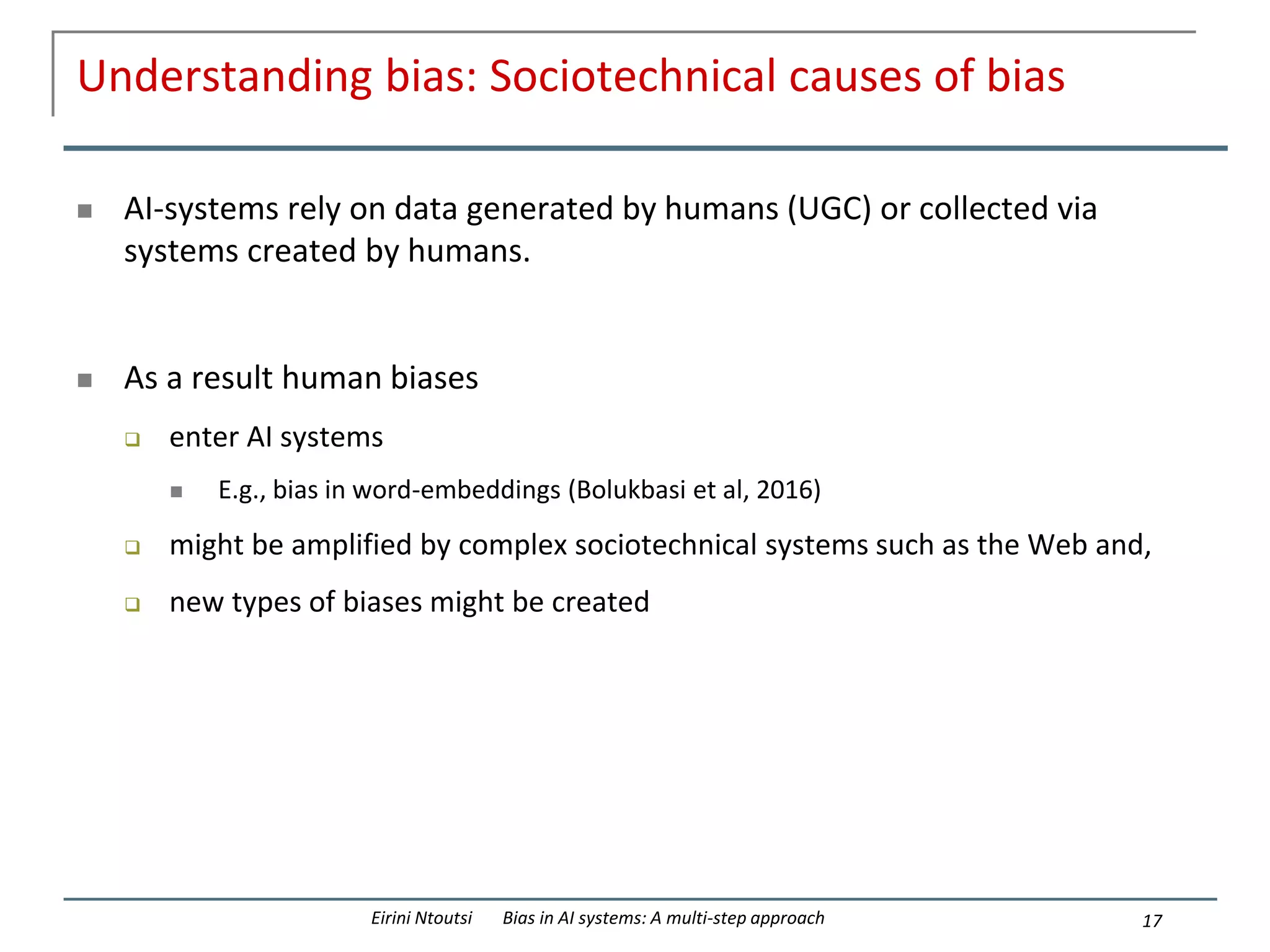 Understanding bias: Sociotechnical causes of bias

AI-systems rely on data generated by humans (UGC) or collected via systems created by humans.

As a result human biases

enter AI systems

E.g., bias in word-embeddings (Bolukbasi et al, 2016)

might be amplified by complex sociotechnical systems such as the Web and,

new types of biases might be created

Eirini Ntoutsi Bias in AI systems: A multi-step approach 17